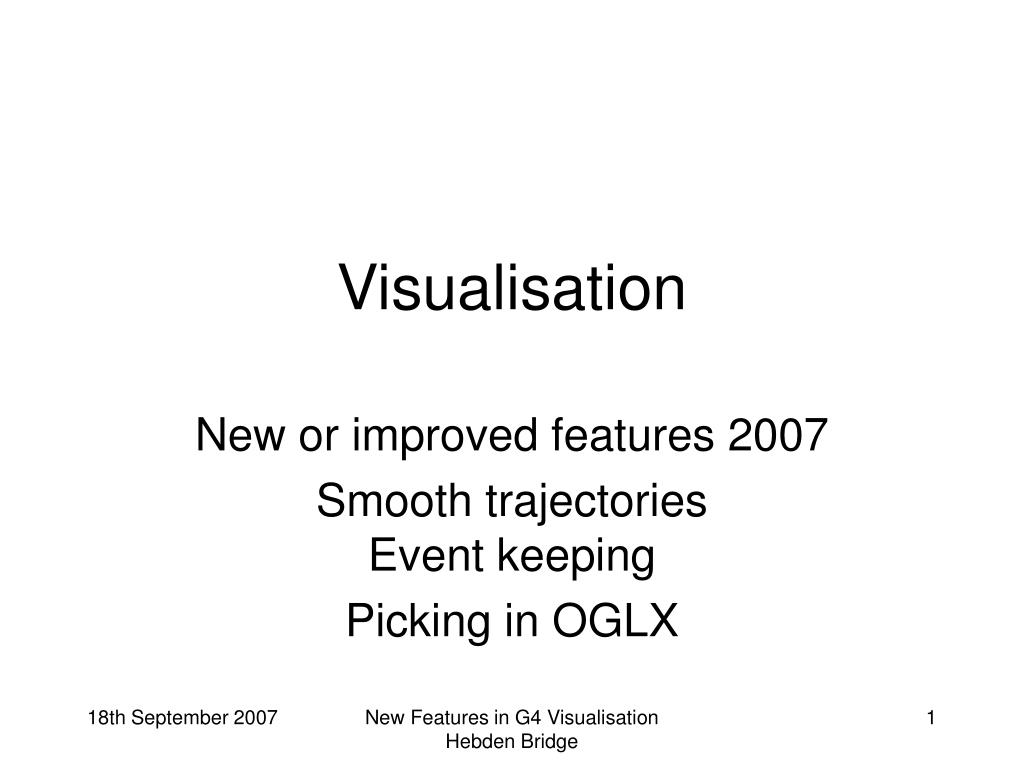 Visualisation

New or improved features 2007

Smooth trajectories
Event keeping

Picking in OGLX

18th September 2007

New Features in G4 Visualisation
Hebden Bridge

1